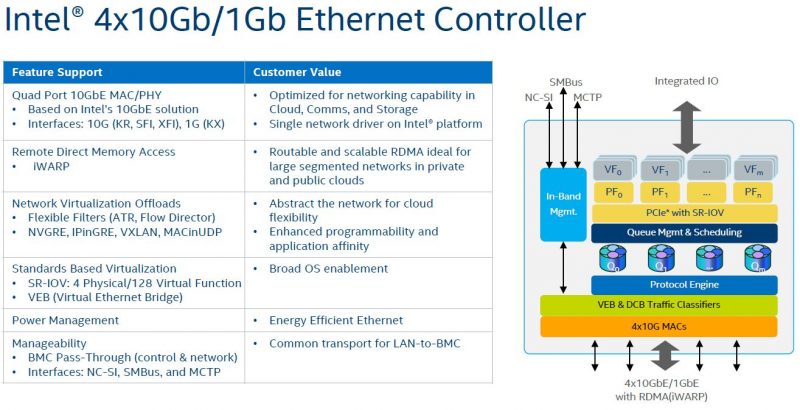 Intel® 4x10Gb/1Gb Ethernet Controller

| Feature Support | Customer Value |
|---|---|
| Quad Port 10GbE MAC/PHY • Based on Intel's 10GbE solution • Interfaces: 10G (KR, SFI, XFI), 1G (KX) | • Optimized for networking capability in Cloud, Comms, and Storage • Single network driver on Intel® platform |
| Remote Direct Memory Access • iWARP | • Routable and scalable RDMA ideal for large segmented networks in private and public clouds |
| Network Virtualization Offloads • Flexible Filters (ATR, Flow Director) • NVGRE, IPinGRE, VXLAN, MACinUDP | • Abstract the network for cloud flexibility • Enhanced programmability and application affinity |
| Standards Based Virtualization • SR-IOV: 4 Physical/128 Virtual Function • VEB (Virtual Ethernet Bridge) | • Broad OS enablement |
| Power Management | • Energy Efficient Ethernet |
| Manageability • BMC Pass-Through (control & network) • Interfaces: NC-SI, SMBus, and MCTP | • Common transport for LAN-to-BMC |

SMBus
NC-SI MCTP
Integrated IO
In-Band Mgmt.
$VF_0$ $VF_1$ ... $VF_m$
$PF_0$ $PF_1$ ... $PF_n$
PCIe* with SR-IOV
Queue Mgmt & Scheduling
$Q_0$ $Q_1$ ... $Q_m$
Protocol Engine
VEB & DCB Traffic Classifiers
4x10G MACs
4x10GbE/1GbE with RDMA(iWARP)